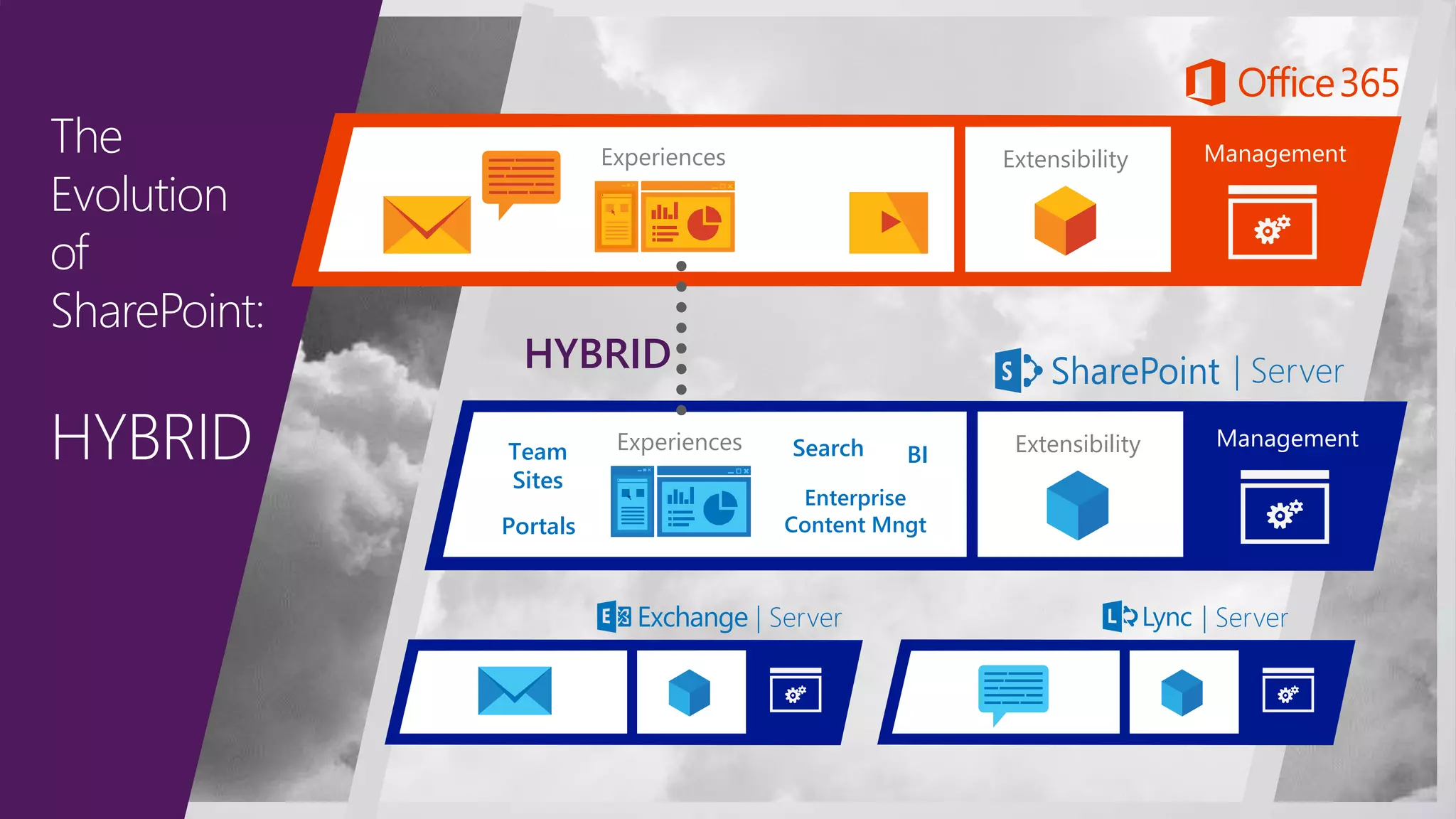 The Evolution of SharePoint:

HYBRID

Office 365

Experiences

Extensibility

Management

HYBRID

SharePoint | Server

Team Sites

Portals

Experiences

Search

BI

Enterprise Content Mngt

Extensibility

Management

Exchange | Server

Lync | Server